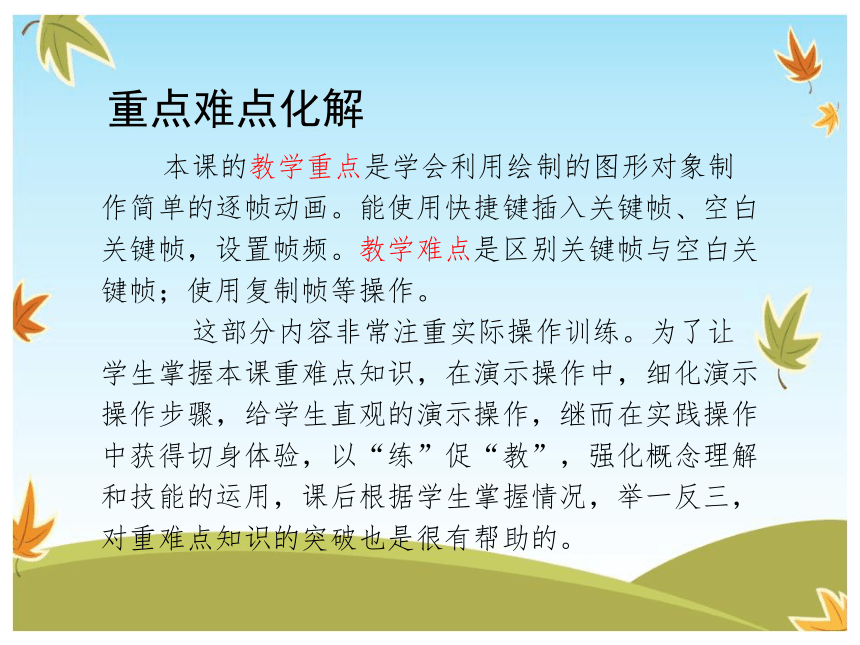 重点难点化解

本课的教学重点是学会利用绘制的图形对象制作简单的逐帧动画。能使用快捷键插入关键帧、空白关键帧，设置帧频。教学难点是区别关键帧与空白关键帧；使用复制帧等操作。

这部分内容非常注重实际操作训练。为了让学生掌握本课重难点知识，在演示操作中，细化演示操作步骤，给学生直观的演示操作，继而在实践操作中获得切身体验，以“练”促“教”，强化概念理解和技能的运用，课后根据学生掌握情况，举一反三，对重难点知识的突破也是很有帮助的。